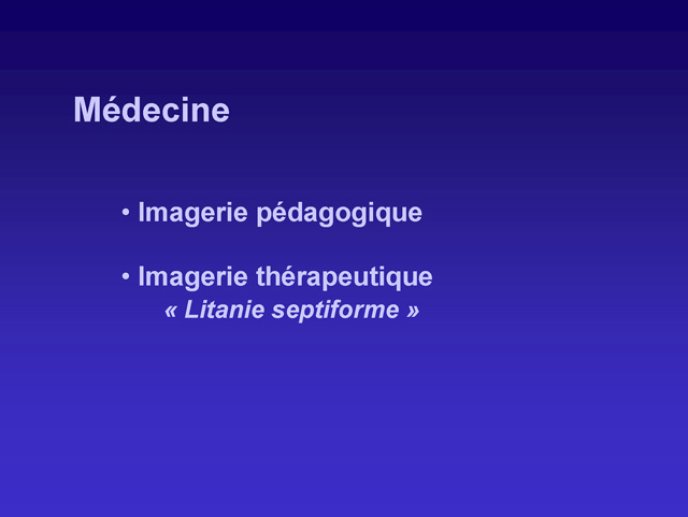 Médecine

• Imagerie pédagogique

• Imagerie thérapeutique
« Litanie septiforme »